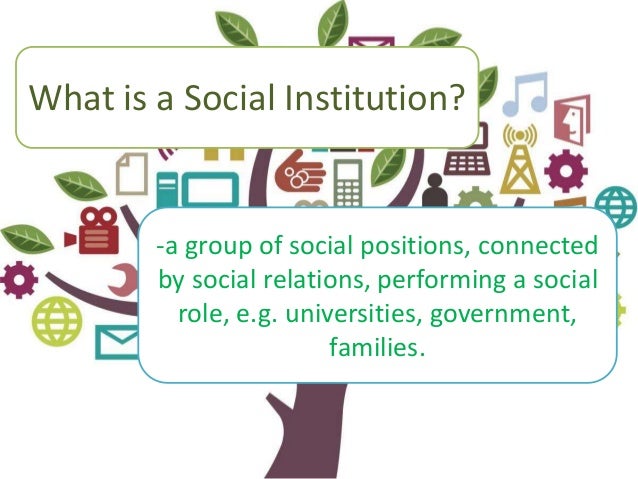 What is a Social Institution?

-a group of social positions, connected by social relations, performing a social role, e.g. universities, government, families.